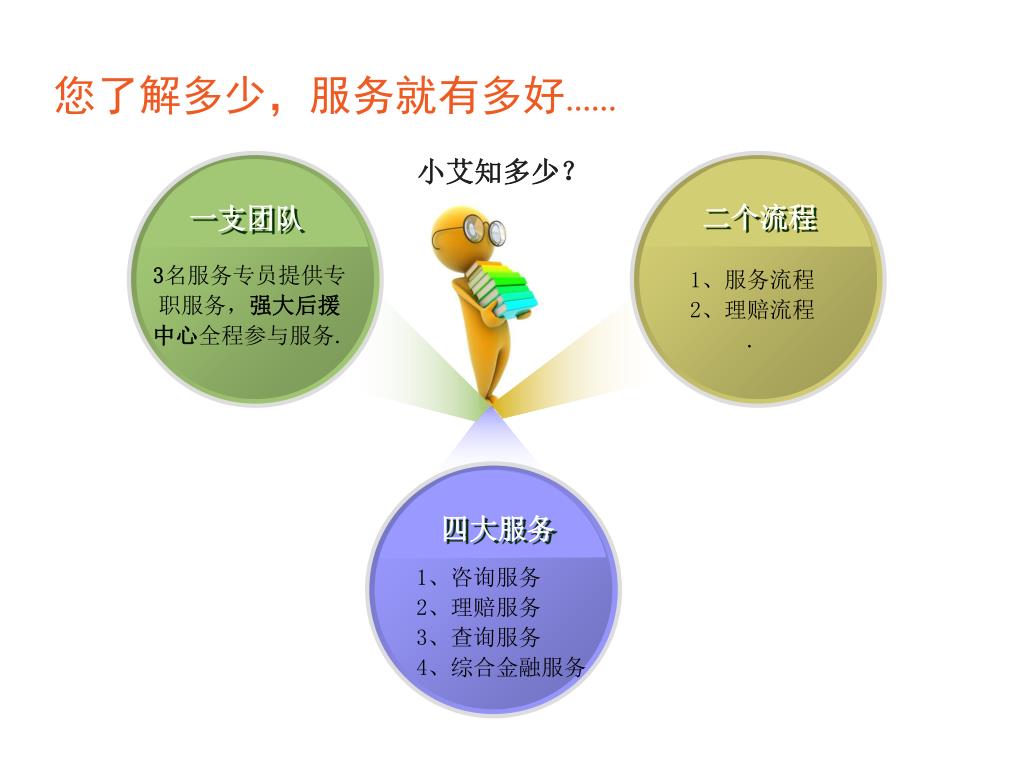 您了解多少，服务就有多好……

小艾知多少？

一支团队

3名服务专员提供专职服务，强大后援中心全程参与服务.

二个流程

1、服务流程
2、理赔流程
.

四大服务

1、咨询服务
2、理赔服务
3、查询服务
4、综合金融服务